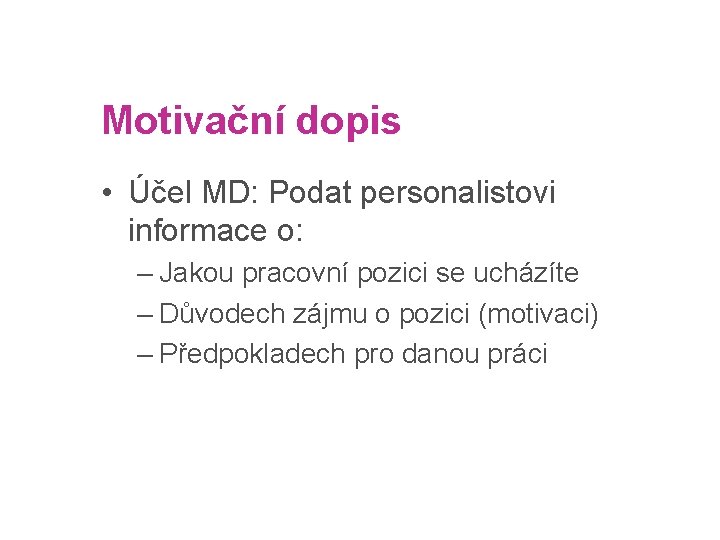 Motivační dopis

• Účel MD: Podat personalistovi informace o:
– Jakou pracovní pozici se ucházíte
– Důvodech zájmu o pozici (motivaci)
– Předpokladech pro danou práci